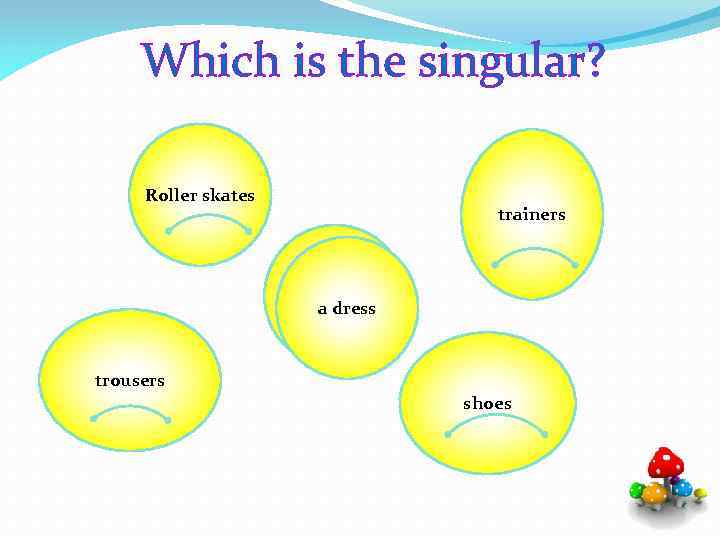 Which is the singular?

Roller skates

trainers

a dress

trousers

shoes